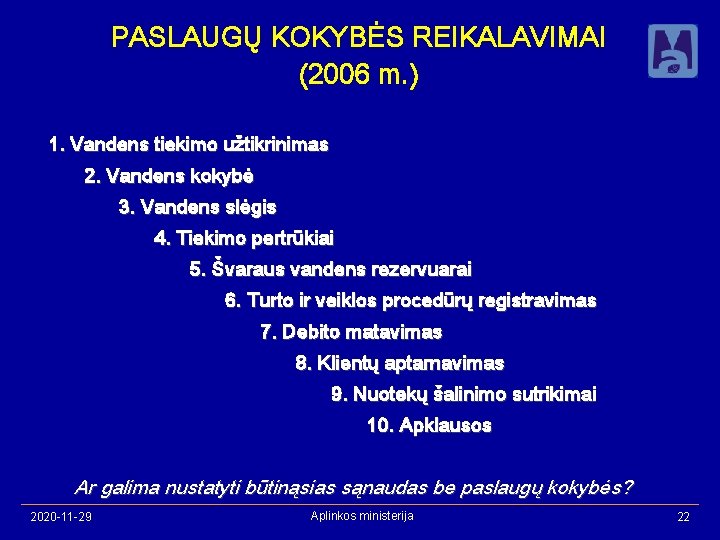 PASLAUGŲ KOKYBĖS REIKALAVIMAI
(2006 m.)

1. Vandens tiekimo užtikrinimas
2. Vandens kokybė
3. Vandens slėgis
4. Tiekimo pertrūkiai
5. Švaraus vandens rezervuarai
6. Turto ir veiklos procedūrų registravimas
7. Debito matavimas
8. Klientų aptarnavimas
9. Nuotekų šalinimo sutrikimai
10. Apklausos

Ar galima nustatyti būtinąsias sąnaudas be paslaugų kokybės?

2020-11-29
Aplinkos ministerija
22